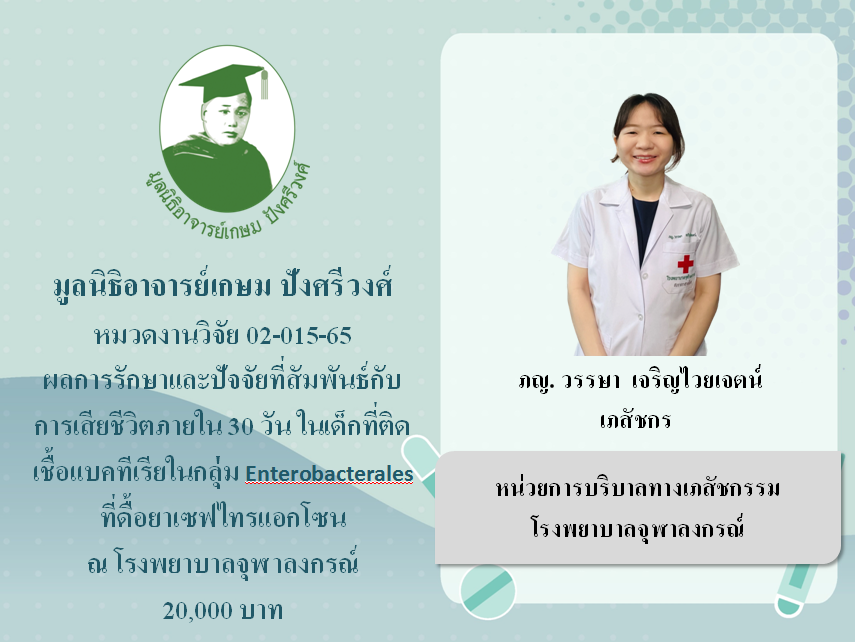 มูลนิธิอาจารย์เกษม ปังศรีวงศ์

มูลนิธิอาจารย์เกษม ปังศรีวงศ์
หมวดงานวิจัย 02-015-65
ผลการรักษาและปัจจัยที่สัมพันธ์กับการเสียชีวิตภายใน 30 วัน ในเด็กที่ติดเชื้อแบคทีเรียในกลุ่ม Enterobacterales ที่ดื้อยาเซฟไทรแอกโซน
ณ โรงพยาบาลจุฬาลงกรณ์
20,000 บาท

ภญ. วรรษา เจริญไวยเจตน์
เภสัชกร

หน่วยการบริบาลทางเภสัชกรรม
โรงพยาบาลจุฬาลงกรณ์